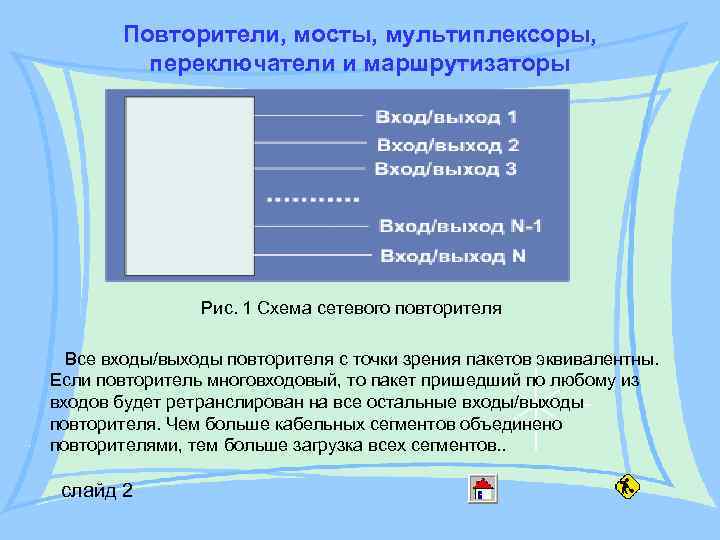 Повторители, мосты, мультиплексоры, переключатели и маршрутизаторы

Вход/выход 1
Вход/выход 2
Вход/выход 3
..........
Вход/выход N-1
Вход/выход N

Рис. 1 Схема сетевого повторителя

Все входы/выходы повторителя с точки зрения пакетов эквивалентны. Если повторитель многовходовый, то пакет пришедший по любому из входов будет ретранслирован на все остальные входы/выходы повторителя. Чем больше кабельных сегментов объединено повторителями, тем больше загрузка всех сегментов..

слайд 2